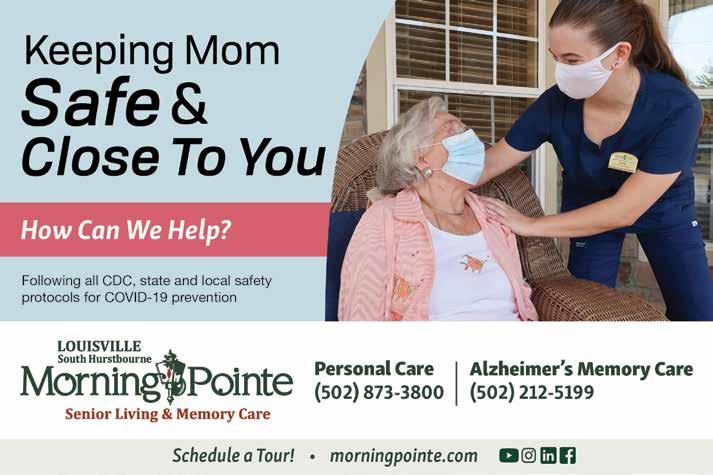 Keeping Mom
Safe &
Close To You

How Can We Help?

Following all CDC, state and local safety protocols for COVID-19 prevention

LOUISVILLE
South Hurstbourne
Morning Pointe
Senior Living & Memory Care

Personal Care
(502) 873-3800

Alzheimer's Memory Care
(502) 212-5199

Schedule a Tour! • morningpointe.com